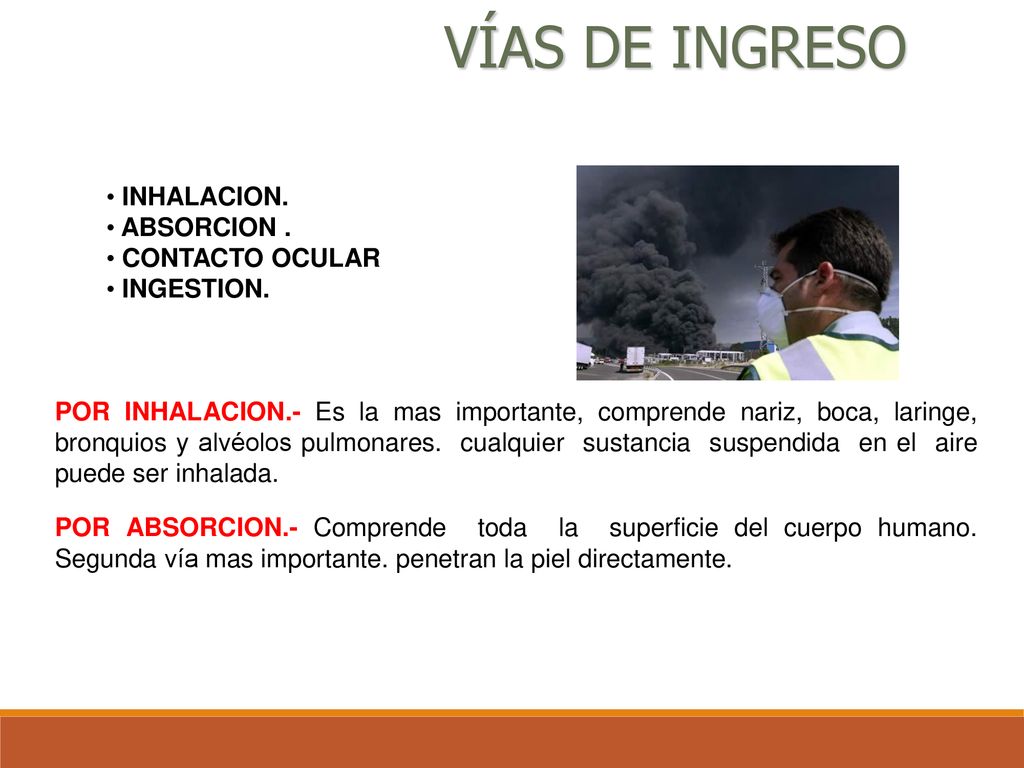 VÍAS DE INGRESO

• INHALACION.
• ABSORCION .
• CONTACTO OCULAR
• INGESTION.

POR INHALACION.- Es la mas importante, comprende nariz, boca, laringe, bronquios y alvéolos pulmonares. cualquier sustancia suspendida en el aire puede ser inhalada.

POR ABSORCION.- Comprende toda la superficie del cuerpo humano. Segunda vía mas importante. penetran la piel directamente.